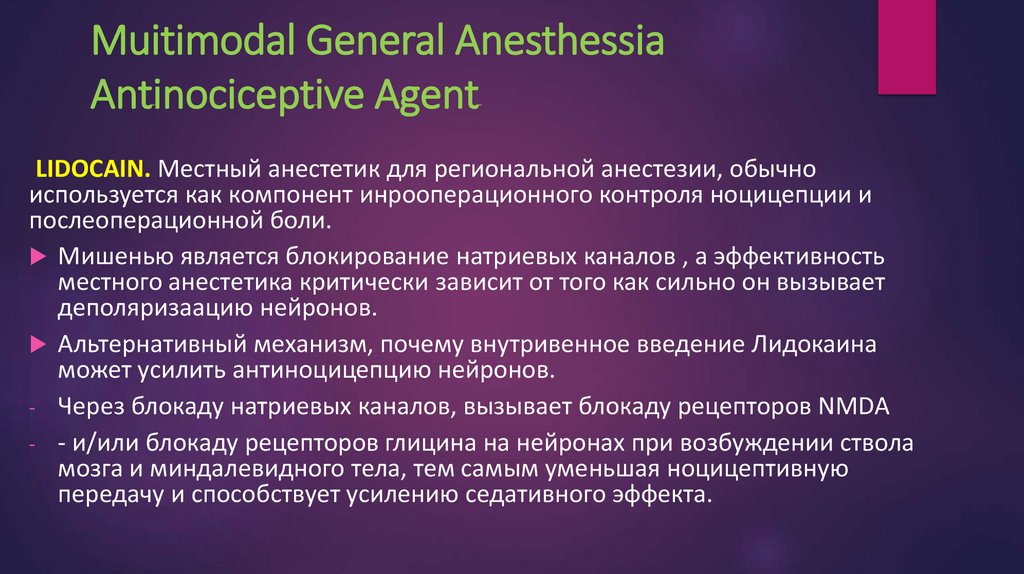 Muitimodal General Anesthessia Antinociceptive Agent

LIDOCAIN. Местный анестетик для региональной анестезии, обычно используется как компонент инрооперационного контроля ноцицепции и послеоперационной боли.

Мишенью является блокирование натриевых каналов , а эффективность местного анестетика критически зависит от того как сильно он вызывает деполяризаацию нейронов.

Альтернативный механизм, почему внутривенное введение Лидокаина может усилить антиноцицепцию нейронов.

- Через блокаду натриевых каналов, вызывает блокаду рецепторов NMDA

- - и/или блокаду рецепторов глицина на нейронах при возбуждении ствола мозга и миндалевидного тела, тем самым уменьшая ноцицептивную передачу и способствует усилению седативного эффекта.